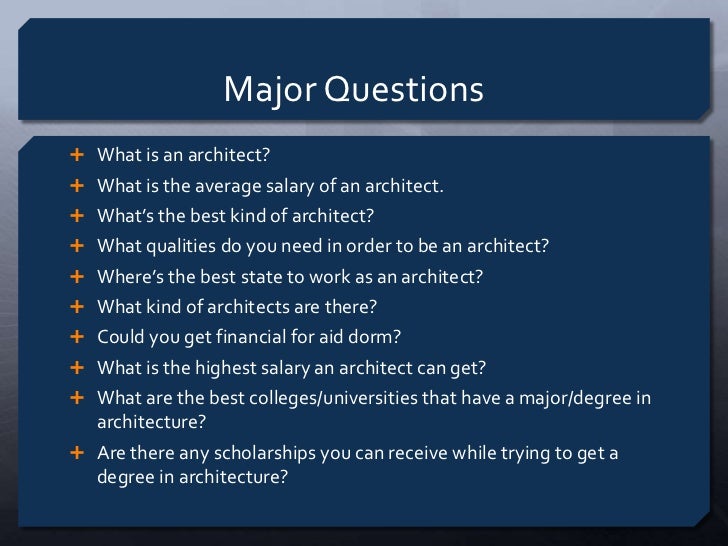 Major Questions

+ What is an architect?
+ What is the average salary of an architect.
+ What's the best kind of architect?
+ What qualities do you need in order to be an architect?
+ Where's the best state to work as an architect?
+ What kind of architects are there?
+ Could you get financial for aid dorm?
+ What is the highest salary an architect can get?
+ What are the best colleges/universities that have a major/degree in architecture?
+ Are there any scholarships you can receive while trying to get a degree in architecture?